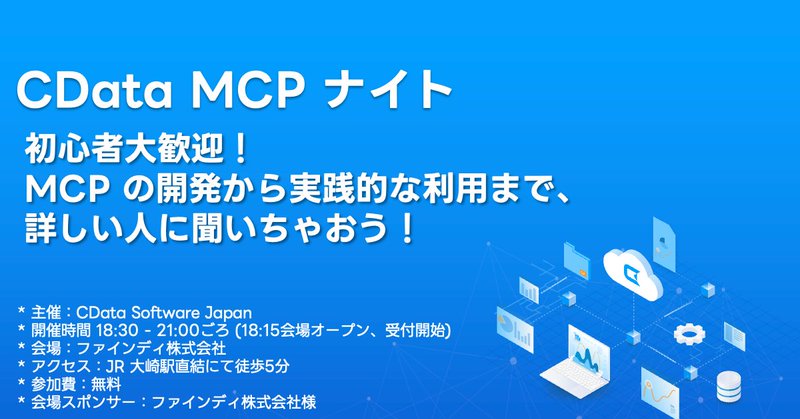 CData MCP ナイト

初心者大歓迎！
MCP の開発から実践的な利用まで、
詳しい人に聞いちゃおう！

* 主催：CData Software Japan
* 開催時間 18:30 - 21:00ごろ (18:15会場オープン、受付開始)
* 会場：ファインディ株式会社
* アクセス：JR 大崎駅直結にて徒歩5分
* 参加費：無料
* 会場スポンサー：ファインディ株式会社様